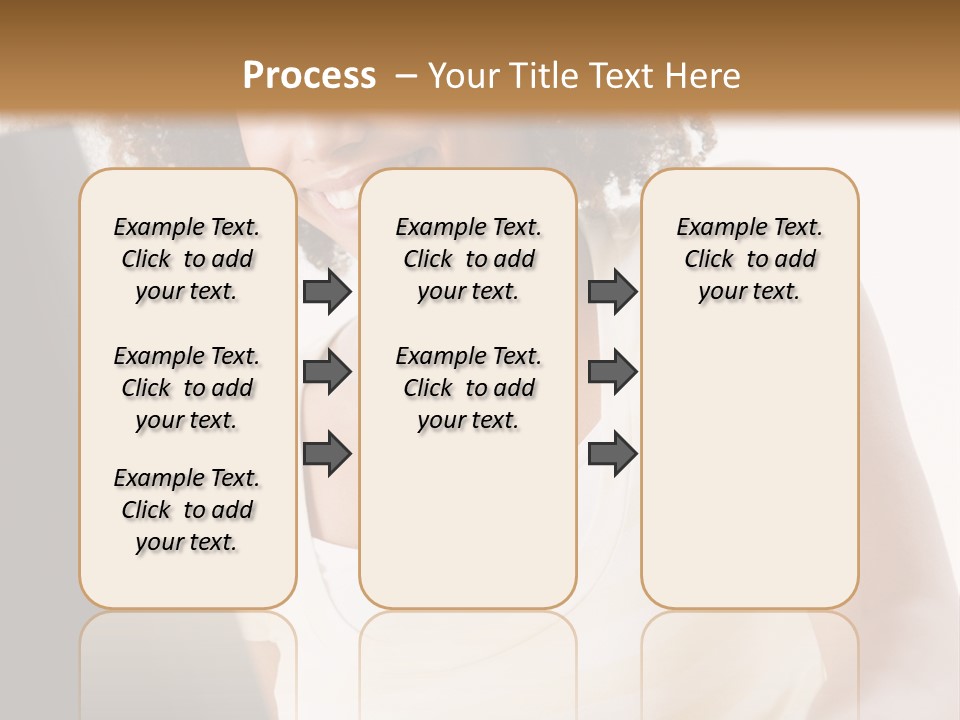 Process – Your Title Text Here

Example Text. Click to add your text.

Example Text. Click to add your text.

Example Text. Click to add your text.

Example Text. Click to add your text.

Example Text. Click to add your text.

Example Text. Click to add your text.